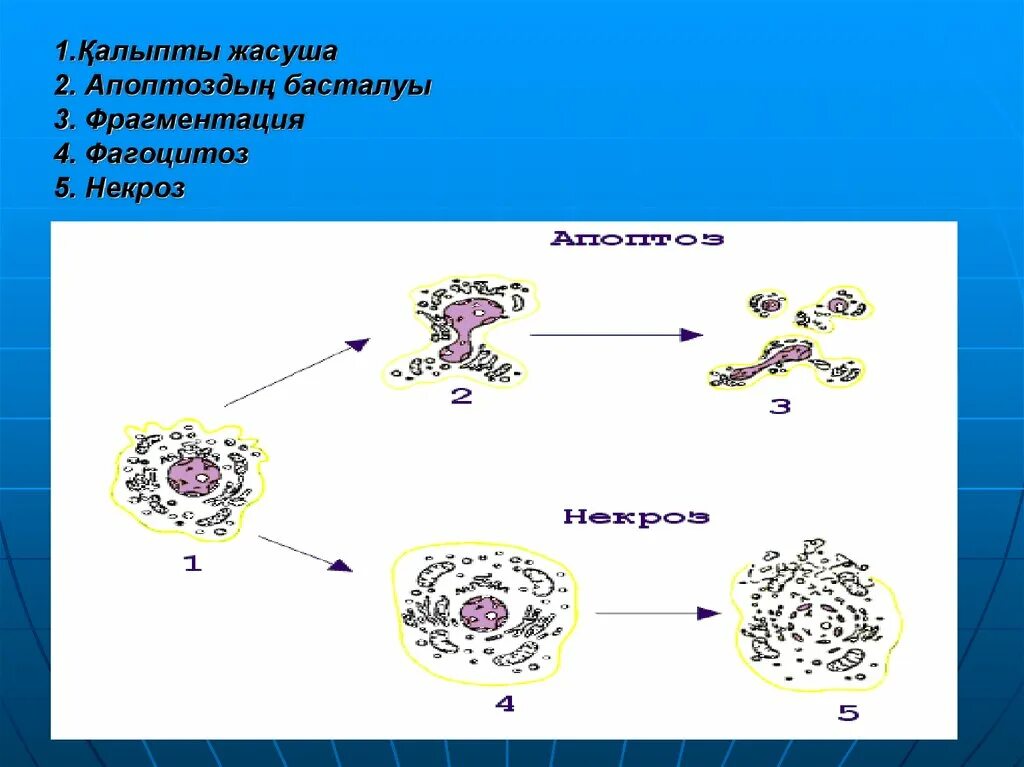 1.Қалыпты жасуша
2. Апоптоздың басталуы
3. Фрагментация
4. Фагоцитоз
5. Некроз

Апоптоз

2

3

1

Некроз

4

5